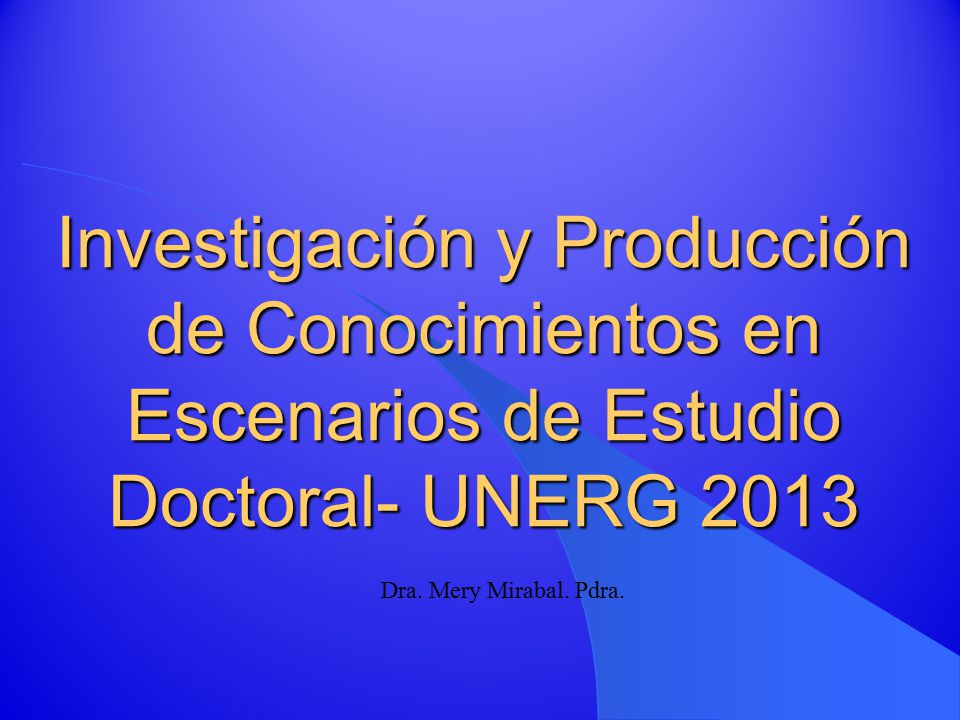 Investigación y Producción de Conocimientos en Escenarios de Estudio Doctoral- UNERG 2013

Dra. Mery Mirabal. Pdra.